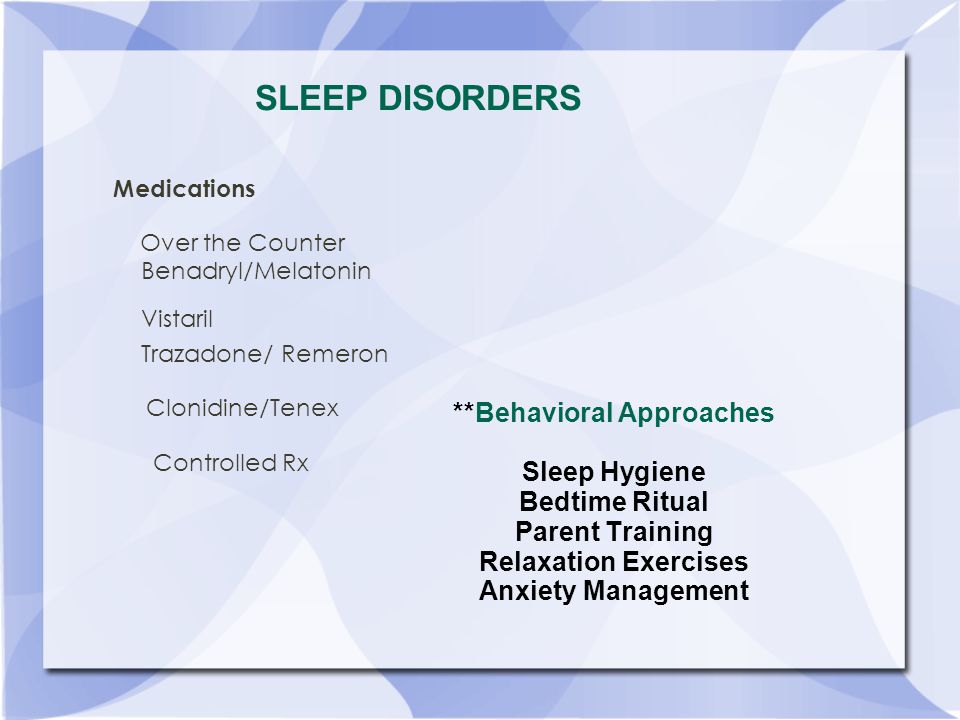 SLEEP DISORDERS

Medications

Over the Counter
Benadryl/Melatonin

Vistaril

Trazadone/ Remeron

Clonidine/Tenex

Controlled Rx

**Behavioral Approaches

Sleep Hygiene
Bedtime Ritual
Parent Training
Relaxation Exercises
Anxiety Management